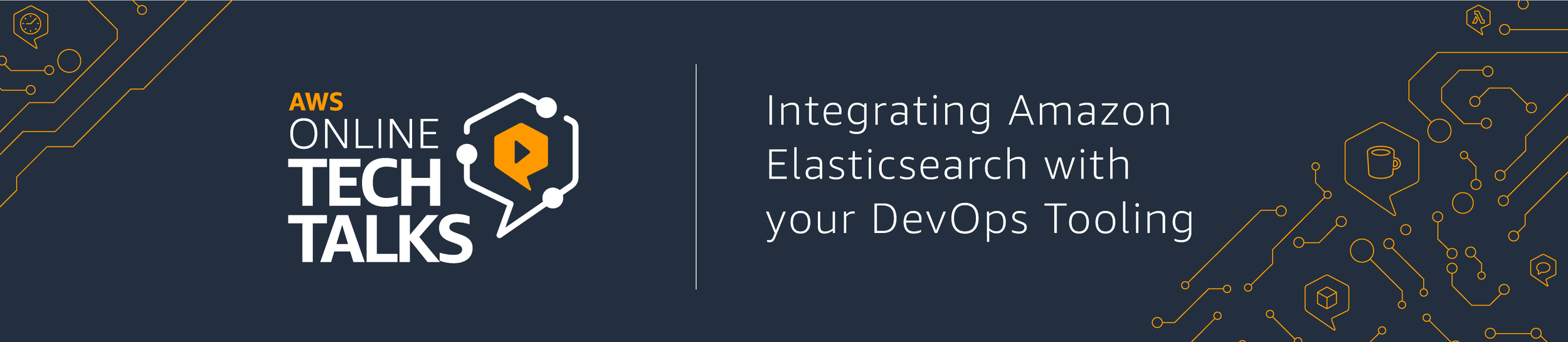 AWS
ONLINE
TECH
TALKS

Integrating Amazon Elasticsearch with your DevOps Tooling